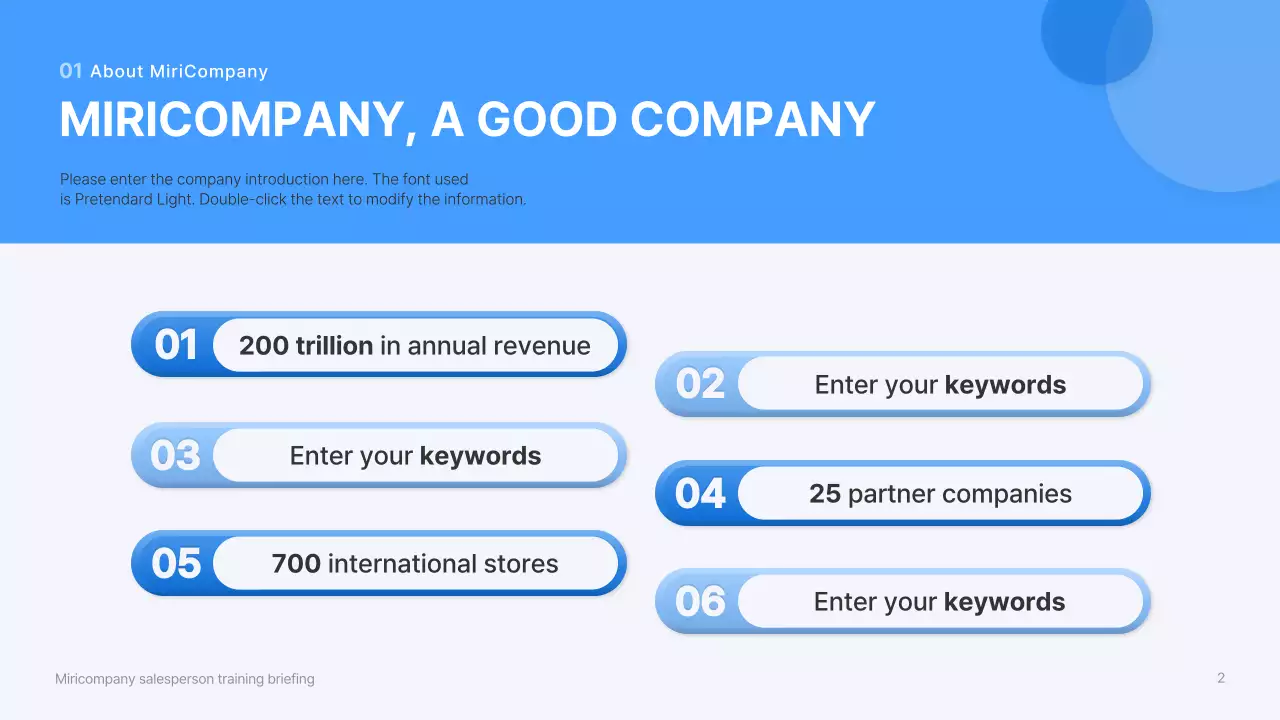 01 About MiriCompany

MIRICOMPANY, A GOOD COMPANY

Please enter the company introduction here. The font used is Pretendard Light. Double-click the text to modify the information.

01 200 trillion in annual revenue

02 Enter your keywords

03 Enter your keywords

04 25 partner companies

05 700 international stores

06 Enter your keywords

Miricompany salesperson training briefing

2